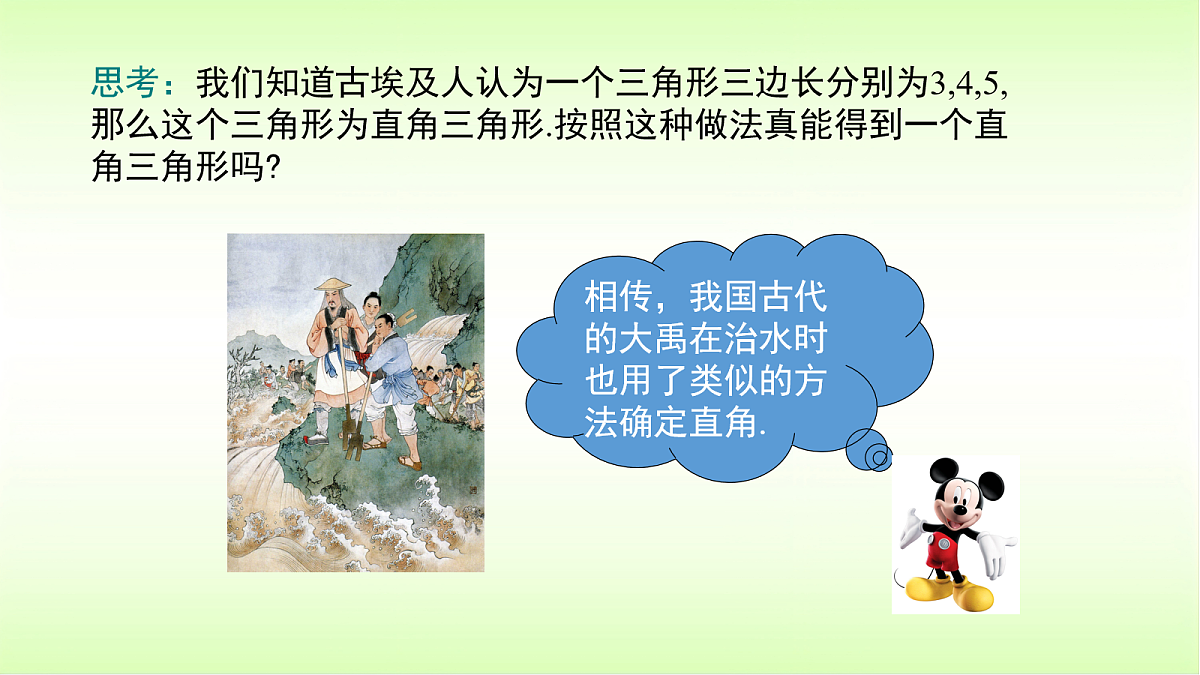 思考：我们知道古埃及人认为一个三角形三边长分别为3,4,5,那么这个三角形为直角三角形.按照这种做法真能得到一个直角三角形吗?

相传，我国古代的大禹在治水时也用了类似的方法确定直角.